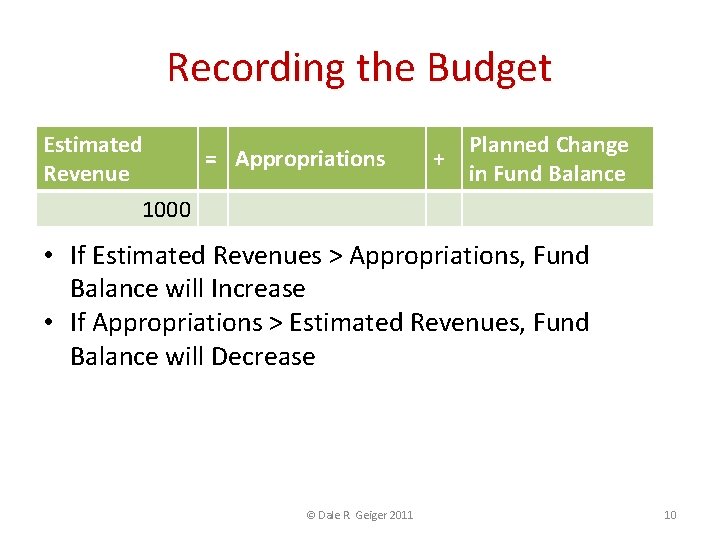 Recording the Budget

| Estimated Revenue | = | Appropriations | + | Planned Change in Fund Balance |
|---|---|---|---|---|
| 1000 | | | | |

• If Estimated Revenues > Appropriations, Fund Balance will Increase
• If Appropriations > Estimated Revenues, Fund Balance will Decrease

© Dale R Geiger 2011

10